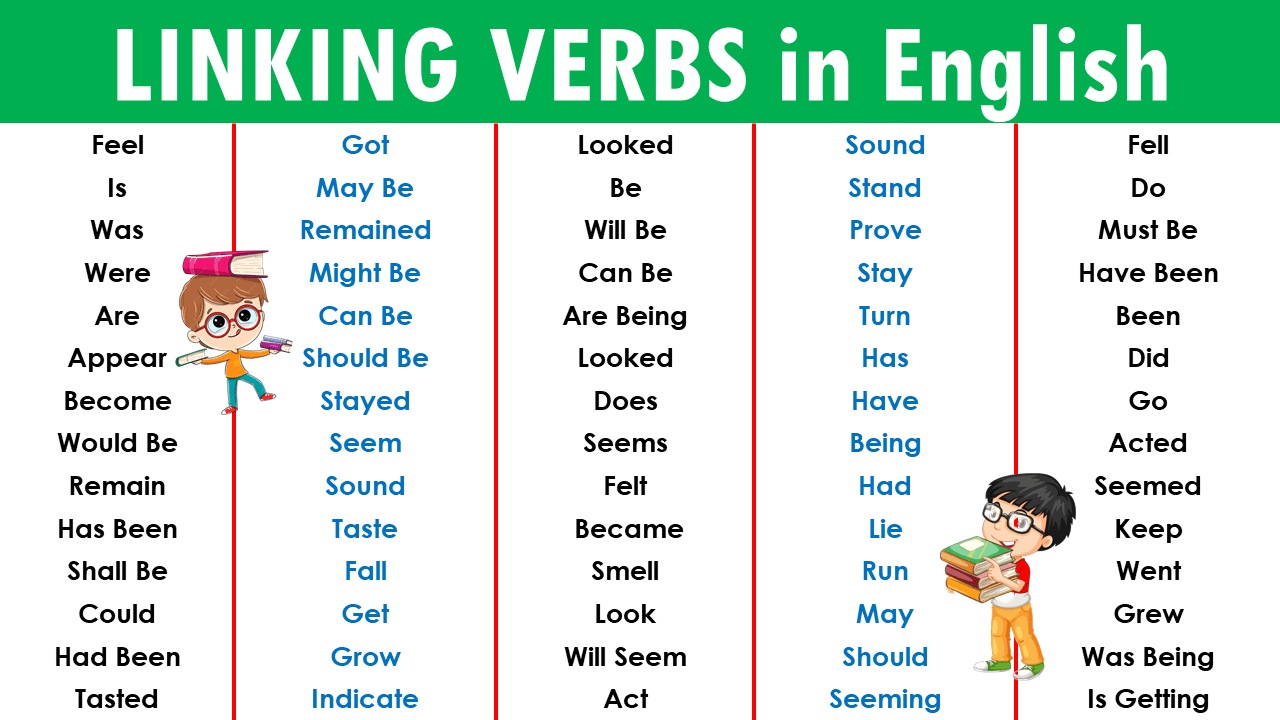 LINKING VERBS in English

Feel
Is
Was
Were
Are
Appear
Become
Would Be
Remain
Has Been
Shall Be
Could
Had Been
Tasted

Got
May Be
Remained
Might Be
Can Be
Should Be
Stayed
Seem
Sound
Taste
Fall
Get
Grow
Indicate

Looked
Be
Will Be
Can Be
Are Being
Looked
Does
Seems
Felt
Became
Smell
Look
Will Seem
Act

Sound
Stand
Prove
Stay
Turn
Has
Have
Being
Had
Lie
Run
May
Should
Seeming

Fell
Do
Must Be
Have Been
Been
Did
Go
Acted
Seemed
Keep
Went
Grew
Was Being
Is Getting